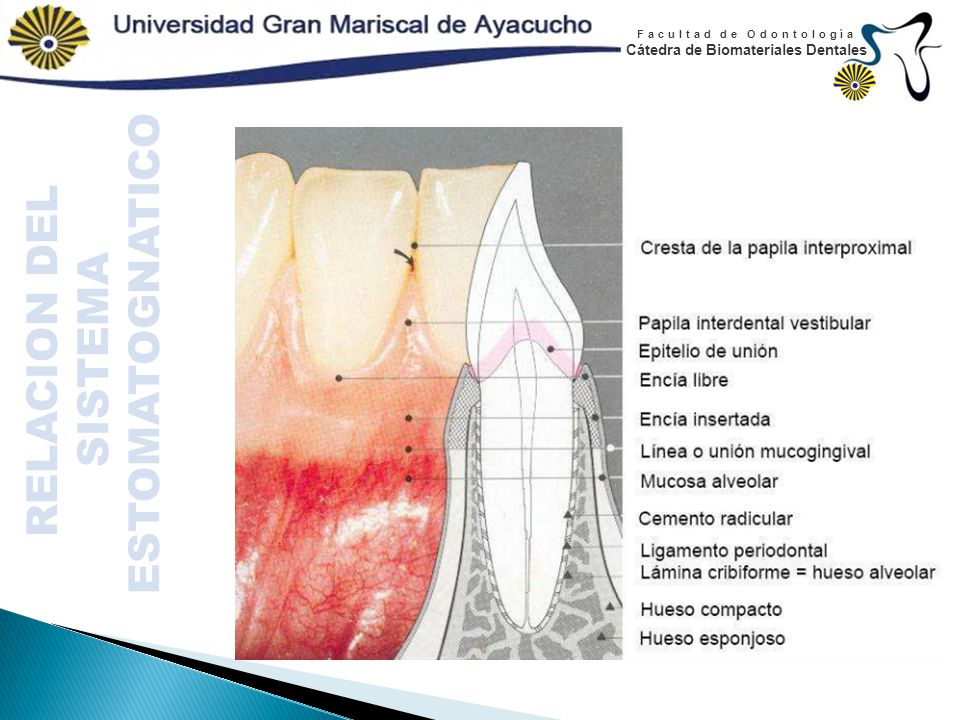 Universidad Gran Mariscal de Ayacucho

Facultad de Odontología
Cátedra de Biomateriales Dentales

RELACION DEL SISTEMA ESTOMATOGNATICO

Cresta de la papila interproximal
Papila interdental vestibular
Epitelio de unión
Encía libre
Encía insertada
Línea o unión mucogingival
Mucosa alveolar
Cemento radicular
Ligamento periodontal
Lámina cribiforme = hueso alveolar
Hueso compacto
Hueso esponjoso